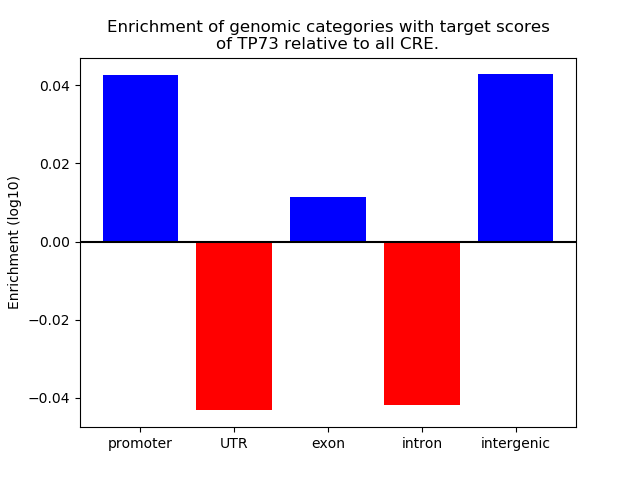 Enrichment of genomic categories with target scores of TP73 relative to all CRE.

Enrichment (log10)

0.04
0.02
0.00
−0.02
−0.04

promoter
UTR
exon
intron
intergenic